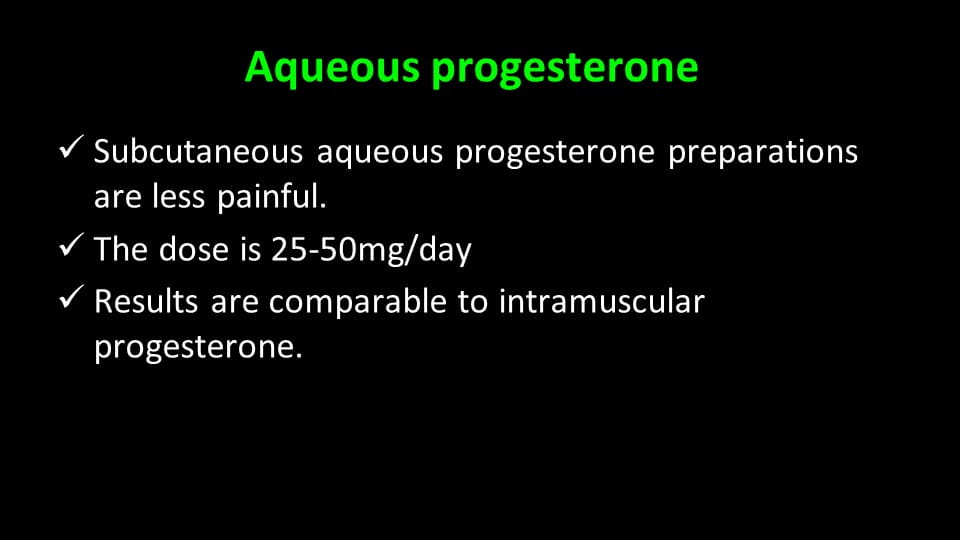 Aqueous progesterone

✓ Subcutaneous aqueous progesterone preparations are less painful.

✓ The dose is 25-50mg/day

✓ Results are comparable to intramuscular progesterone.